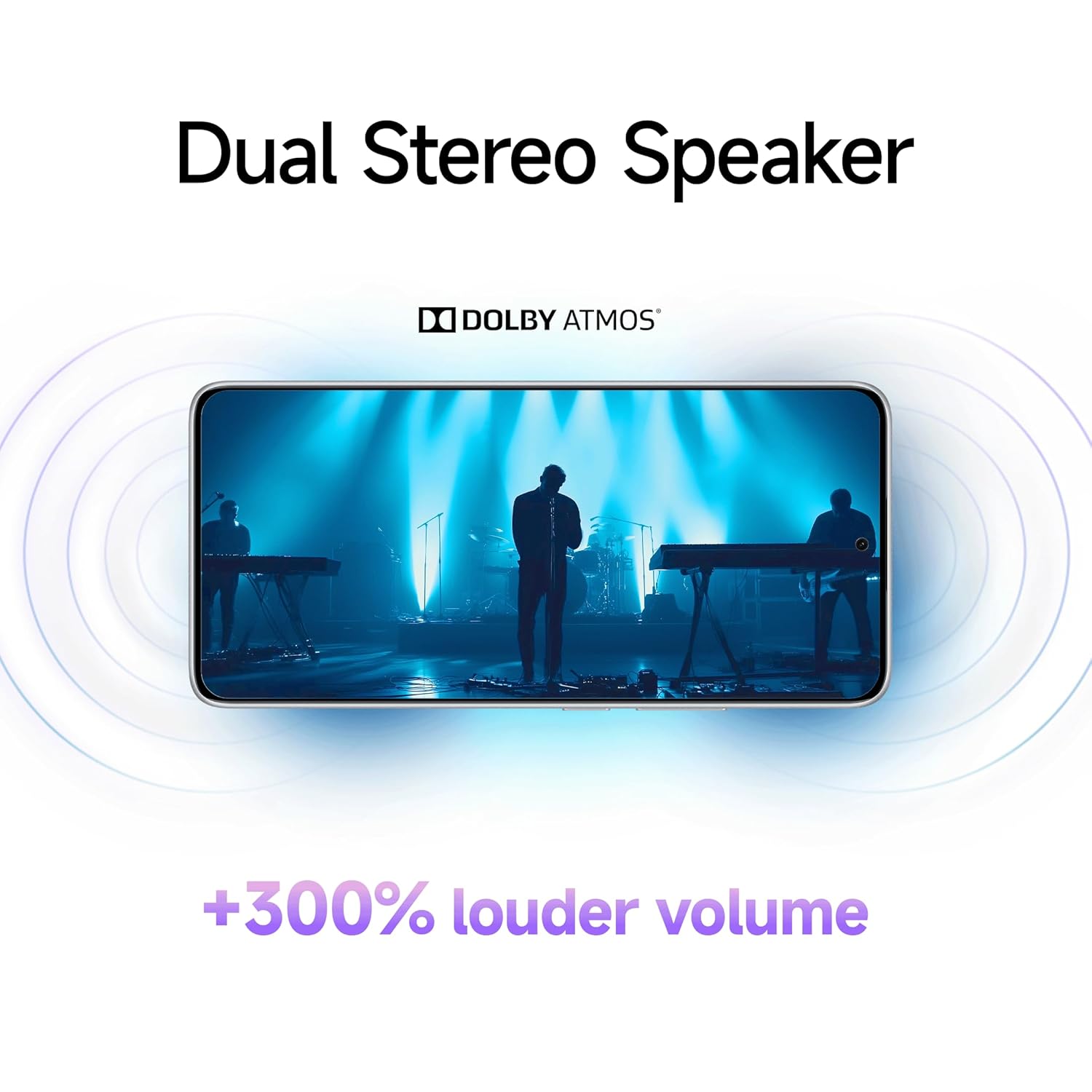 Dual Stereo Speaker

DOLBY ATMOS®

+300% louder volume